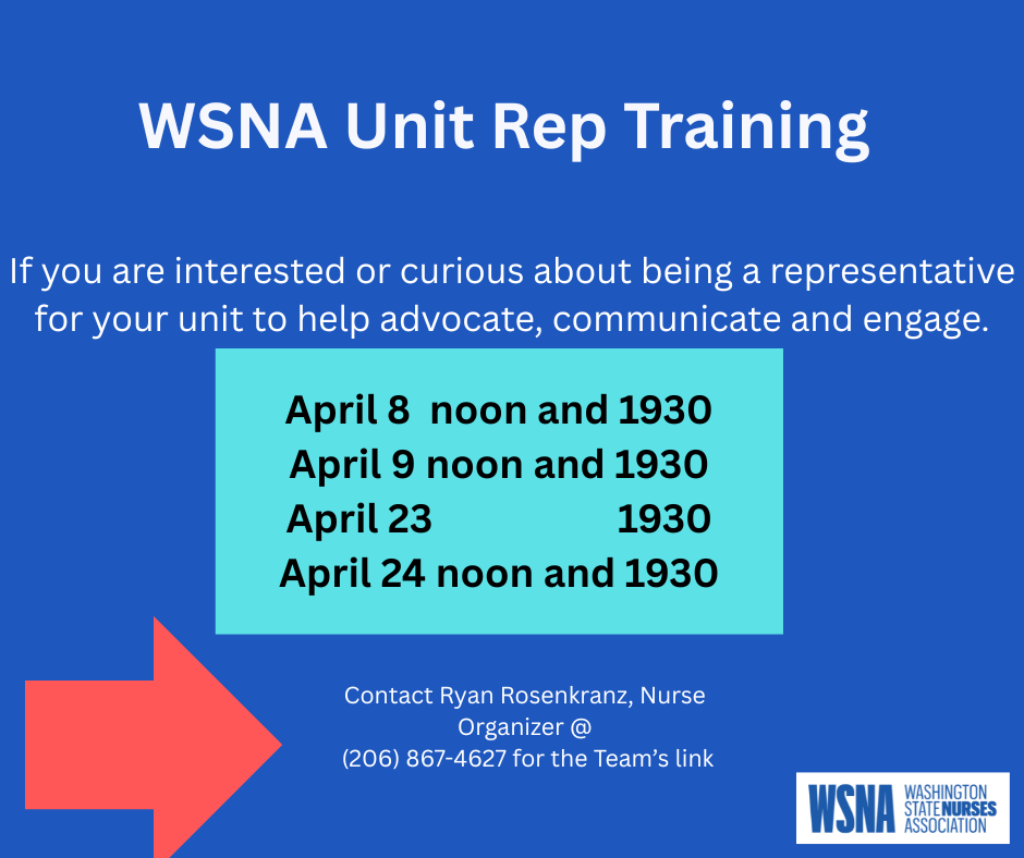 WSNA Unit Rep Training

If you are interested or curious about being a representative for your unit to help advocate, communicate and engage.

April 8 noon and 1930
April 9 noon and 1930
April 23 1930
April 24 noon and 1930

Contact Ryan Rosenkranz, Nurse Organizer @
(206) 867-4627 for the Team's link

WSNA WASHINGTON STATE NURSES ASSOCIATION